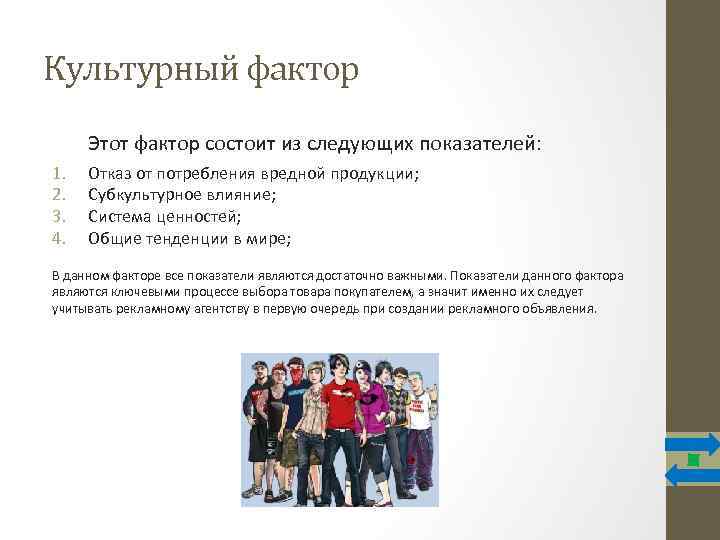 Культурный фактор

Этот фактор состоит из следующих показателей:

1. Отказ от потребления вредной продукции;
2. Субкультурное влияние;
3. Система ценностей;
4. Общие тенденции в мире;

В данном факторе все показатели являются достаточно важными. Показатели данного фактора являются ключевыми процессе выбора товара покупателем, а значит именно их следует учитывать рекламному агентству в первую очередь при создании рекламного объявления.